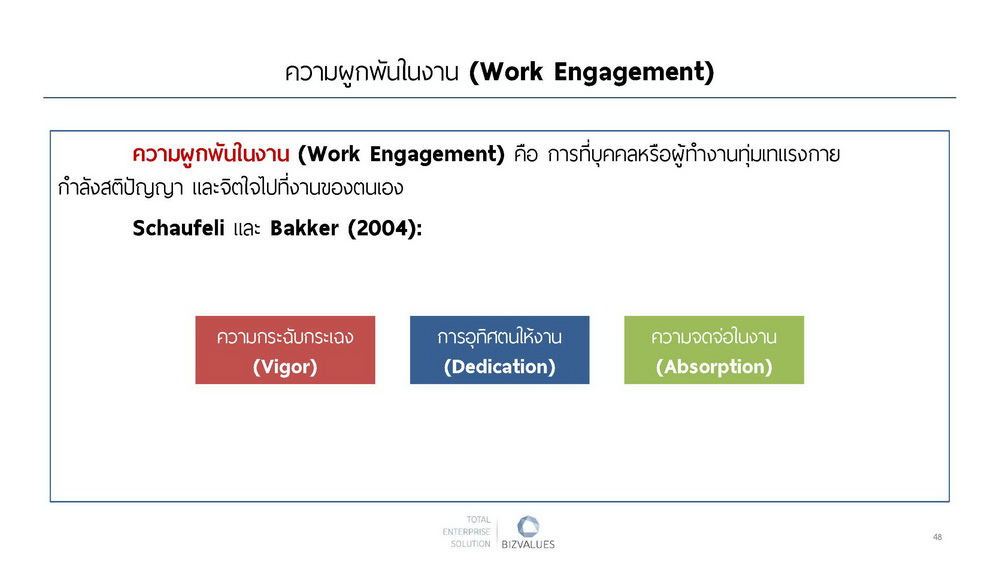 ความผูกพันในงาน (Work Engagement)

ความผูกพันในงาน (Work Engagement) คือ การที่บุคคลหรือผู้ทำงานทุ่มเทแรงกาย กำลังสติปัญญา และจิตใจไปที่งานของตนเอง

Schaufeli และ Bakker (2004):

ความกระฉับกระเฉง (Vigor)

การอุทิศตนให้งาน (Dedication)

ความจดจ่อในงาน (Absorption)

TOTAL ENTERPRISE SOLUTION BIZVALUES

48